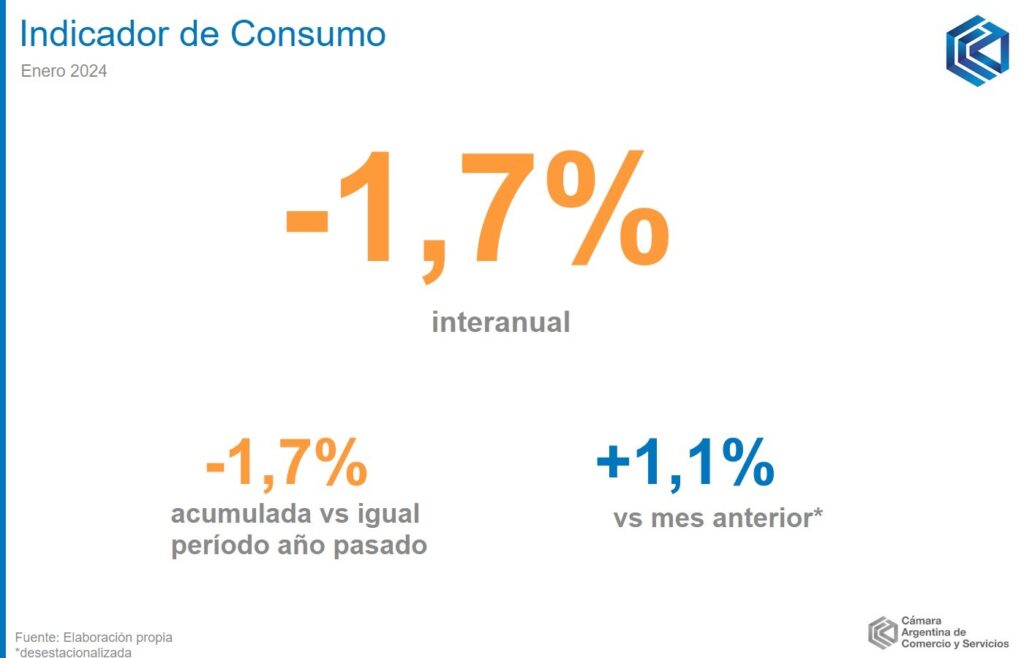 Indicador de Consumo

Enero 2024

-1,7%

interanual

-1,7%

acumulada vs igual período año pasado

+1,1%

vs mes anterior*

Fuente: Elaboración propia
*desestacionalizada

Cámara Argentina de Comercio y Servicios